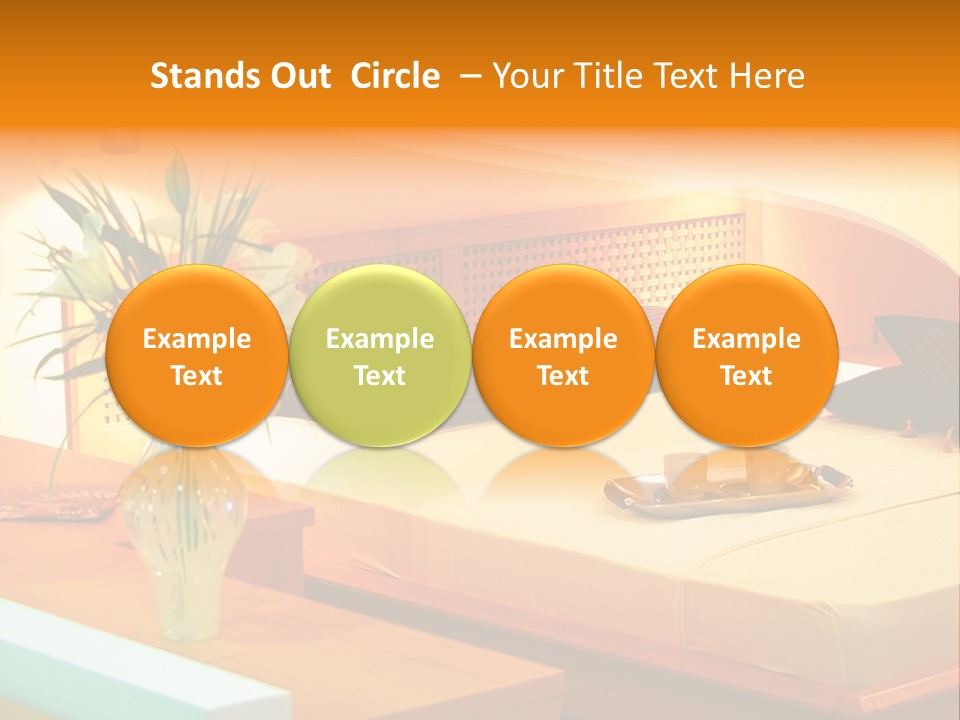 Stands Out Circle – Your Title Text Here

Example Text

Example Text

Example Text

Example Text